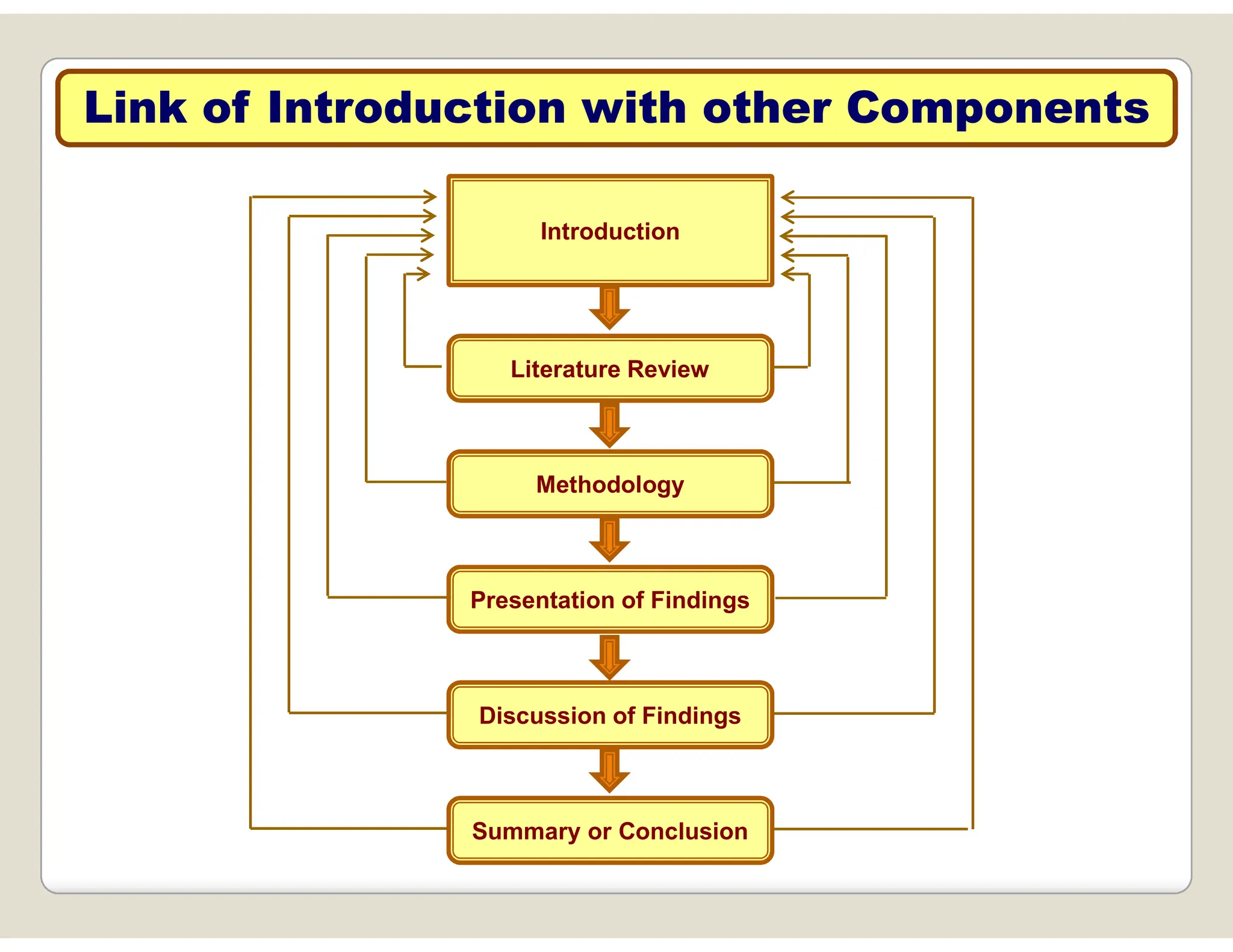 Link of Introduction with other Components

Introduction

Literature Review

Methodology

Presentation of Findings

Discussion of Findings

Summary or Conclusion